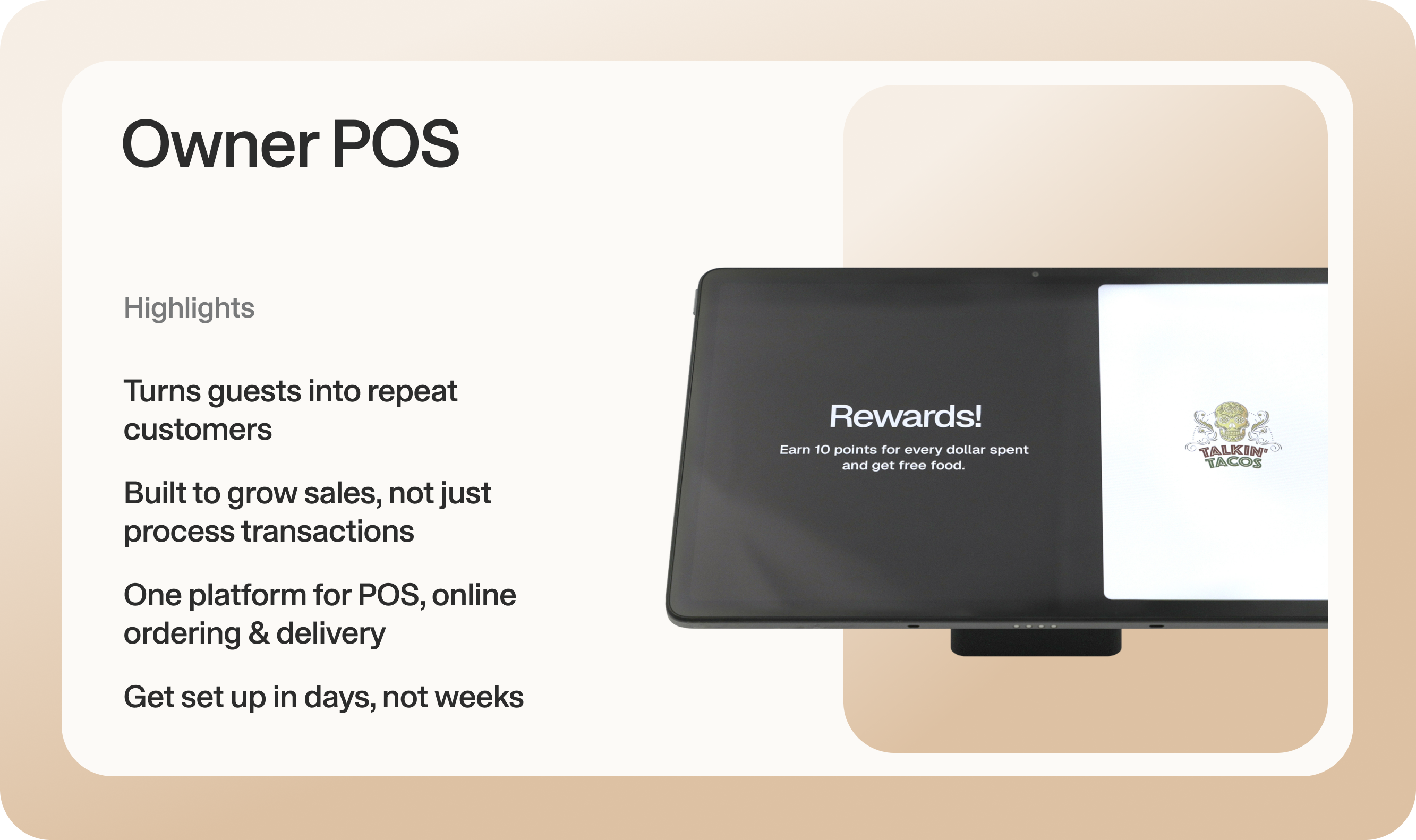 Owner POS

Highlights

Turns guests into repeat customers

Built to grow sales, not just process transactions

One platform for POS, online ordering & delivery

Get set up in days, not weeks

Rewards!

Earn 10 points for every dollar spent and get free food.

TALKIN' TACOS